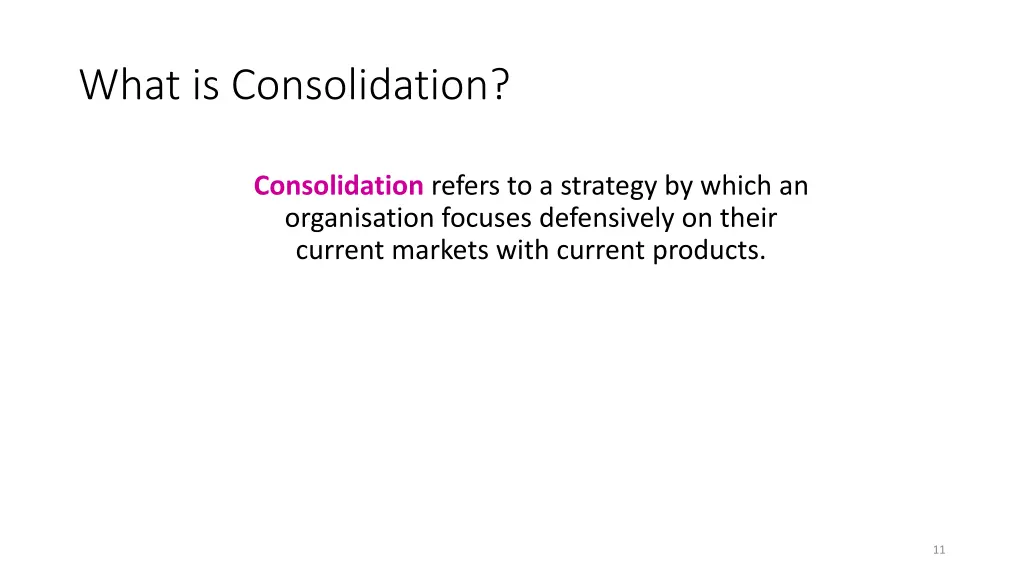 What is Consolidation?

Consolidation refers to a strategy by which an organisation focuses defensively on their current markets with current products.

11